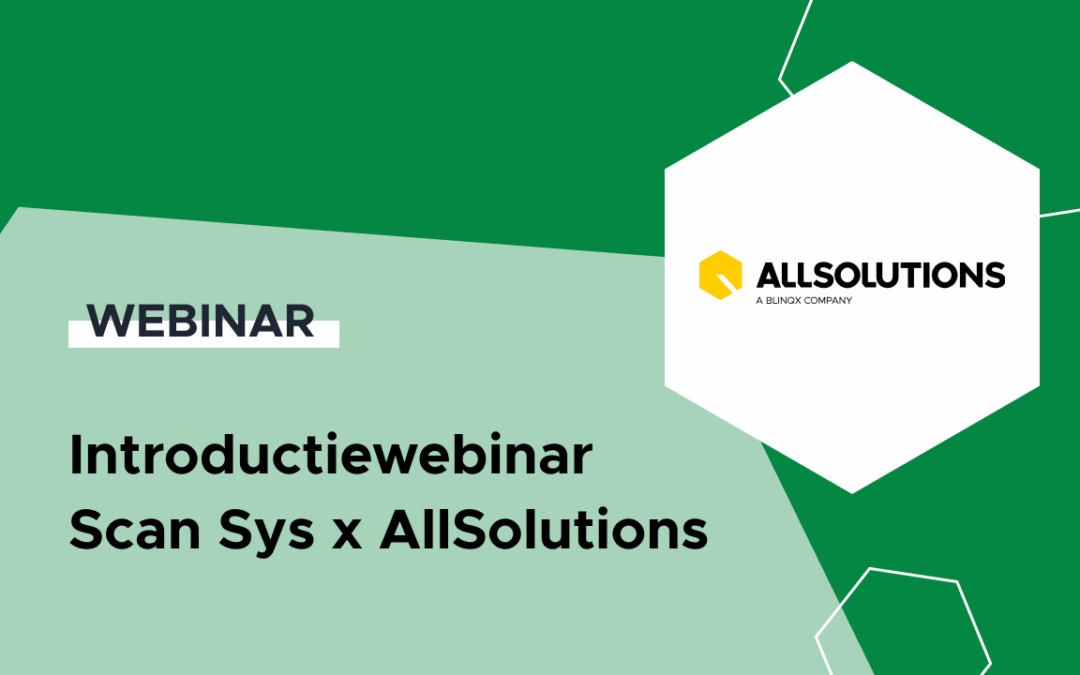 WEBINAR

Introductiewebinar
Scan Sys x AllSolutions

ALLSOLUTIONS
A BLINQX COMPANY